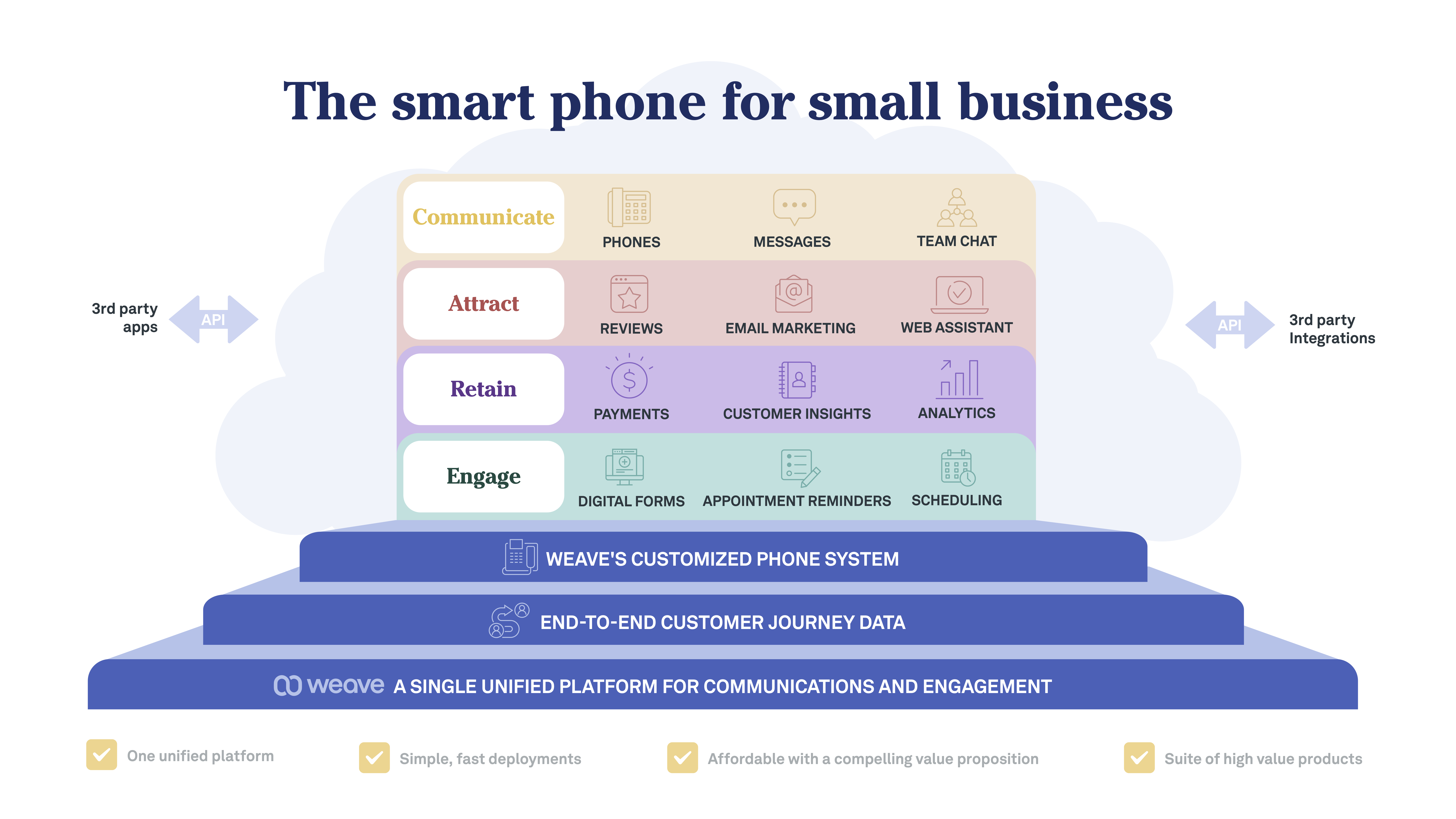 The smart phone for small business

3rd party apps

API

Communicate

PHONES

MESSAGES

TEAM CHAT

Attract

REVIEWS

EMAIL MARKETING

WEB ASSISTANT

Retain

PAYMENTS

CUSTOMER INSIGHTS

ANALYTICS

Engage

DIGITAL FORMS

APPOINTMENT REMINDERS

SCHEDULING

API

3rd party Integrations

WEAVE'S CUSTOMIZED PHONE SYSTEM

END-TO-END CUSTOMER JOURNEY DATA

weave A SINGLE UNIFIED PLATFORM FOR COMMUNICATIONS AND ENGAGEMENT

One unified platform

Simple, fast deployments

Affordable with a compelling value proposition

Suite of high value products